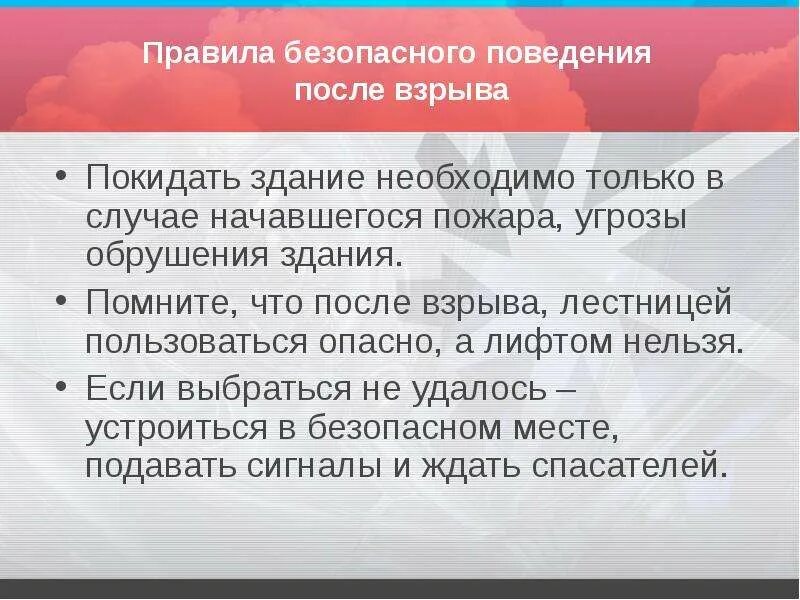 Правила безопасного поведения после взрыва

• Покидать здание необходимо только в случае начавшегося пожара, угрозы обрушения здания.
• Помните, что после взрыва, лестницей пользоваться опасно, а лифтом нельзя.
• Если выбраться не удалось – устроиться в безопасном месте, подавать сигналы и ждать спасателей.